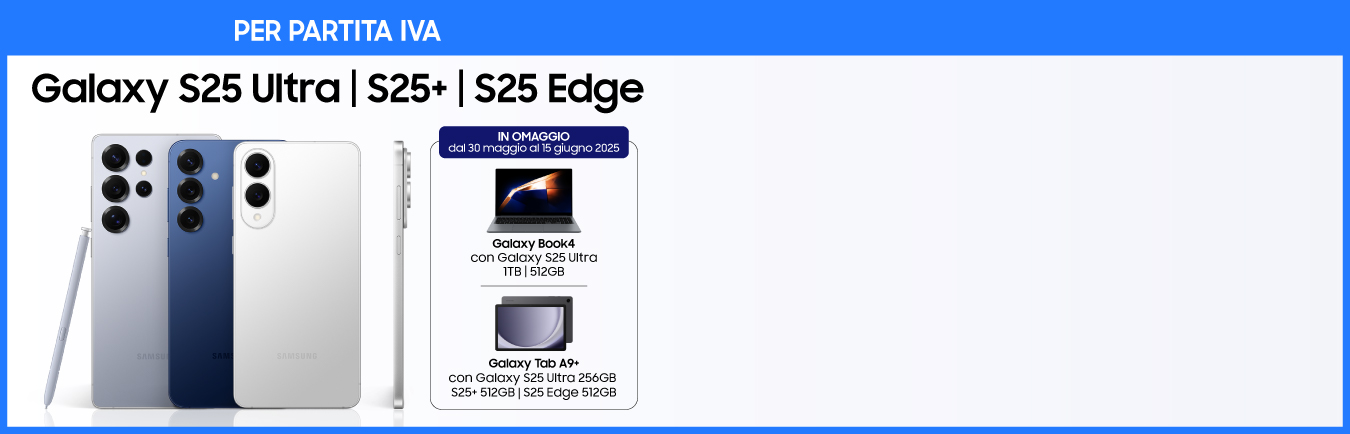 PER PARTITA IVA

Galaxy S25 Ultra | S25+ | S25 Edge

SAMSUNG

SAMSUNG

SAMSUNG

IN OMAGGIO
dal 30 maggio al 15 giugno 2025

Galaxy Book4
con Galaxy S25 Ultra
1TB | 512GB

Galaxy Tab A9+
con Galaxy S25 Ultra 256GB
S25+ 512GB | S25 Edge 512GB